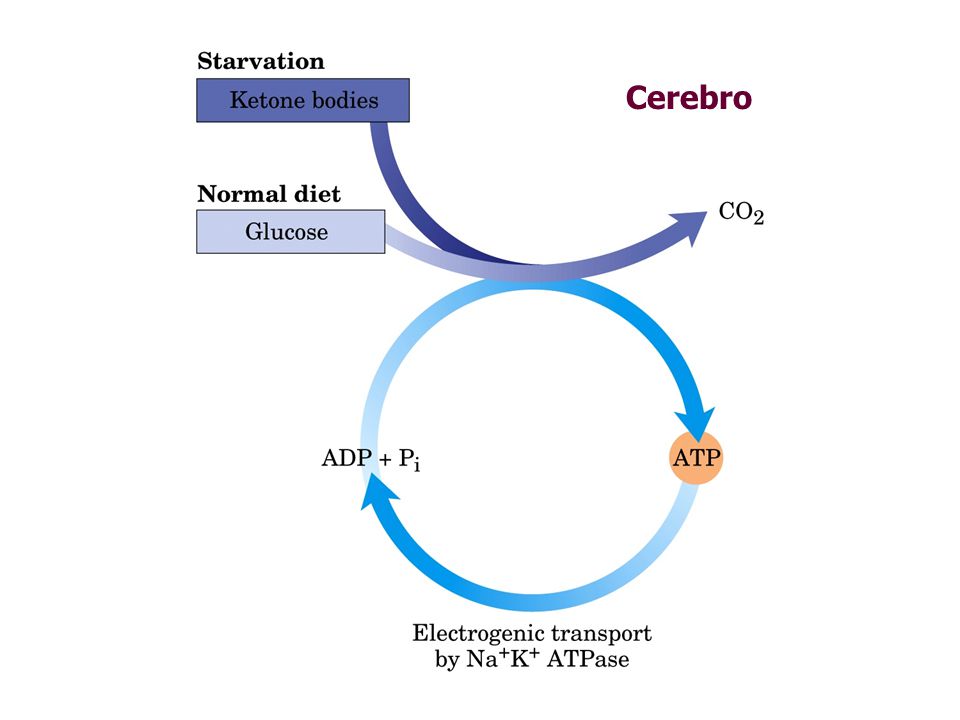 Starvation
Ketone bodies

Cerebro

Normal diet
Glucose

$CO_2$

ADP + $P_i$

ATP

Electrogenic transport by $Na^+K^+$ ATPase